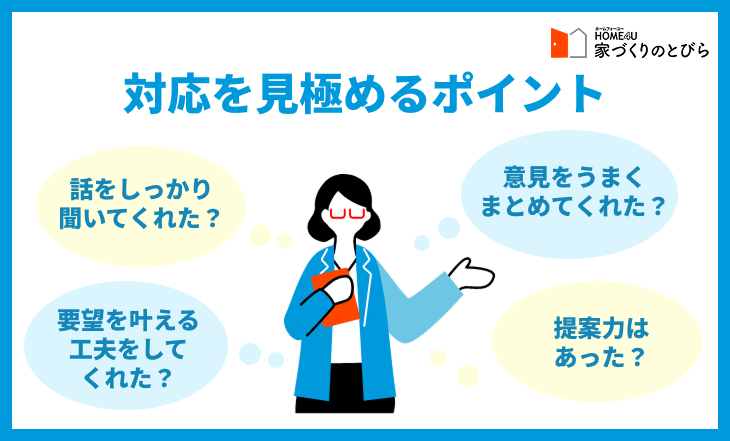 ホームフォーユー
HOME4U
家づくりのとびら

対応を見極めるポイント

話をしっかり聞いてくれた？

意見をうまくまとめてくれた？

要望を叶える工夫をしてくれた？

提案力はあった？